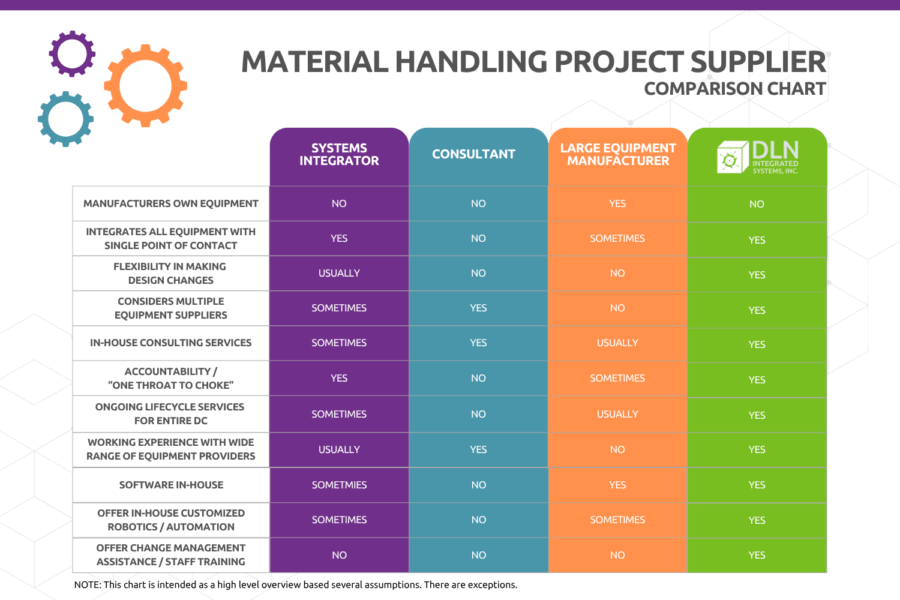 MATERIAL HANDLING PROJECT SUPPLIER
COMPARISON CHART

| | SYSTEMS INTEGRATOR | CONSULTANT | LARGE EQUIPMENT MANUFACTURER | DLN INTEGRATED SYSTEMS, INC. |
|---|---|---|---|---|
| MANUFACTURERS OWN EQUIPMENT | NO | NO | YES | NO |
| INTEGRATES ALL EQUIPMENT WITH SINGLE POINT OF CONTACT | YES | NO | SOMETIMES | YES |
| FLEXIBILITY IN MAKING DESIGN CHANGES | USUALLY | NO | NO | YES |
| CONSIDERS MULTIPLE EQUIPMENT SUPPLIERS | SOMETIMES | YES | NO | YES |
| IN-HOUSE CONSULTING SERVICES | SOMETIMES | YES | USUALLY | YES |
| ACCOUNTABILITY / "ONE THROAT TO CHOKE" | YES | NO | SOMETIMES | YES |
| ONGOING LIFECYCLE SERVICES FOR ENTIRE DC | SOMETIMES | NO | USUALLY | YES |
| WORKING EXPERIENCE WITH WIDE RANGE OF EQUIPMENT PROVIDERS | USUALLY | YES | NO | YES |
| SOFTWARE IN-HOUSE | SOMETMIES | NO | YES | YES |
| OFFER IN-HOUSE CUSTOMIZED ROBOTICS / AUTOMATION | SOMETIMES | NO | SOMETIMES | YES |
| OFFER CHANGE MANAGEMENT ASSISTANCE / STAFF TRAINING | NO | NO | NO | YES |

NOTE: This chart is intended as a high level overview based several assumptions. There are exceptions.